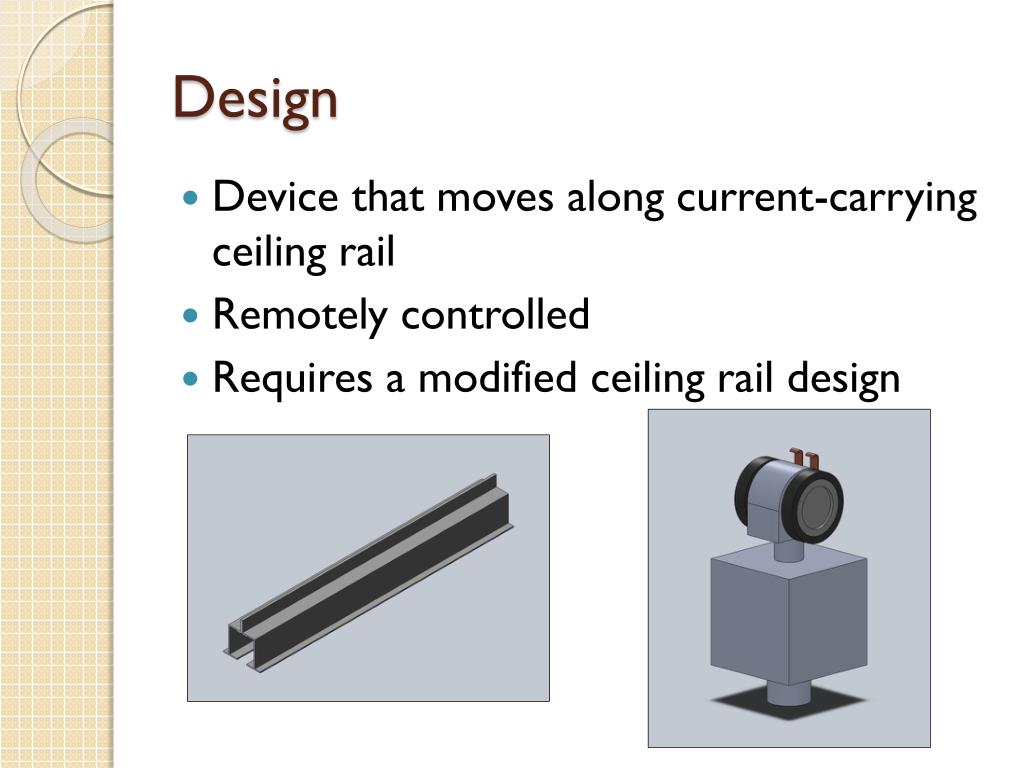 Design

- Device that moves along current-carrying ceiling rail
- Remotely controlled
- Requires a modified ceiling rail design